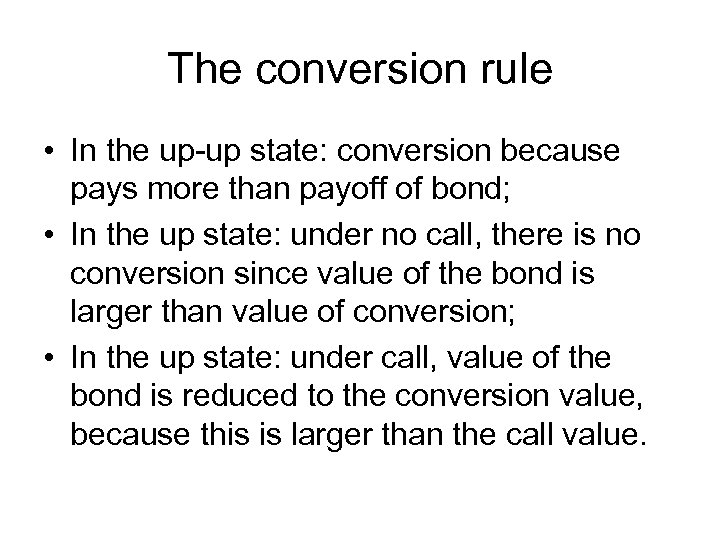 The conversion rule

• In the up-up state: conversion because pays more than payoff of bond;
• In the up state: under no call, there is no conversion since value of the bond is larger than value of conversion;
• In the up state: under call, value of the bond is reduced to the conversion value, because this is larger than the call value.